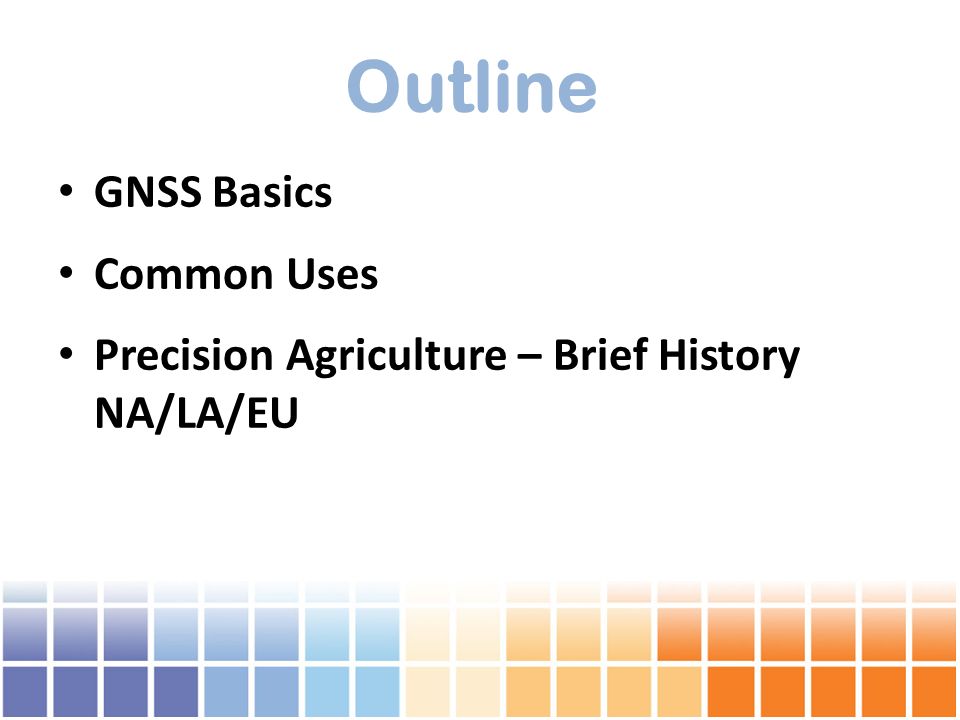 Outline

• GNSS Basics
• Common Uses
• Precision Agriculture – Brief History NA/LA/EU